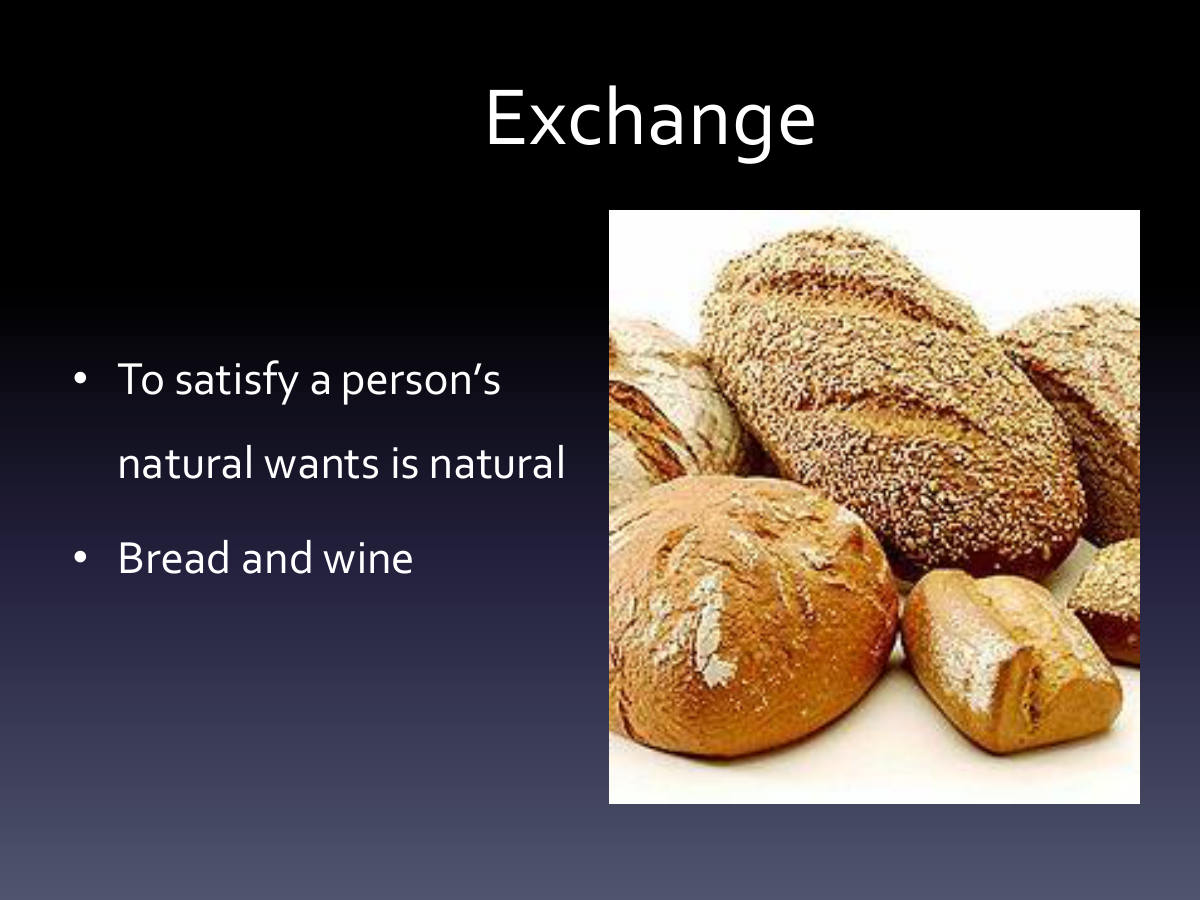 Exchange

• To satisfy a person's natural wants is natural

• Bread and wine